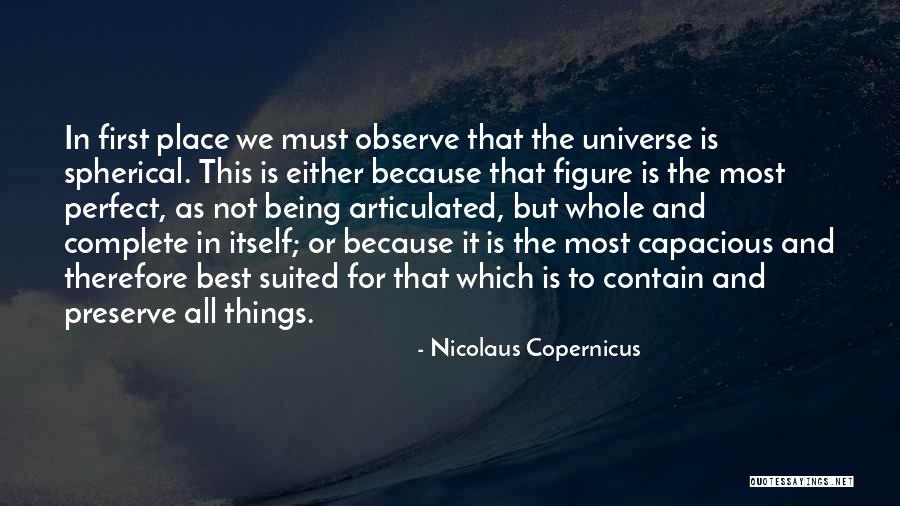 In first place we must observe that the universe is spherical. This is either because that figure is the most perfect, as not being articulated, but whole and complete in itself; or because it is the most capacious and therefore best suited for that which is to contain and preserve all things.

- Nicolaus Copernicus

QUOTESSAYINGS.NET